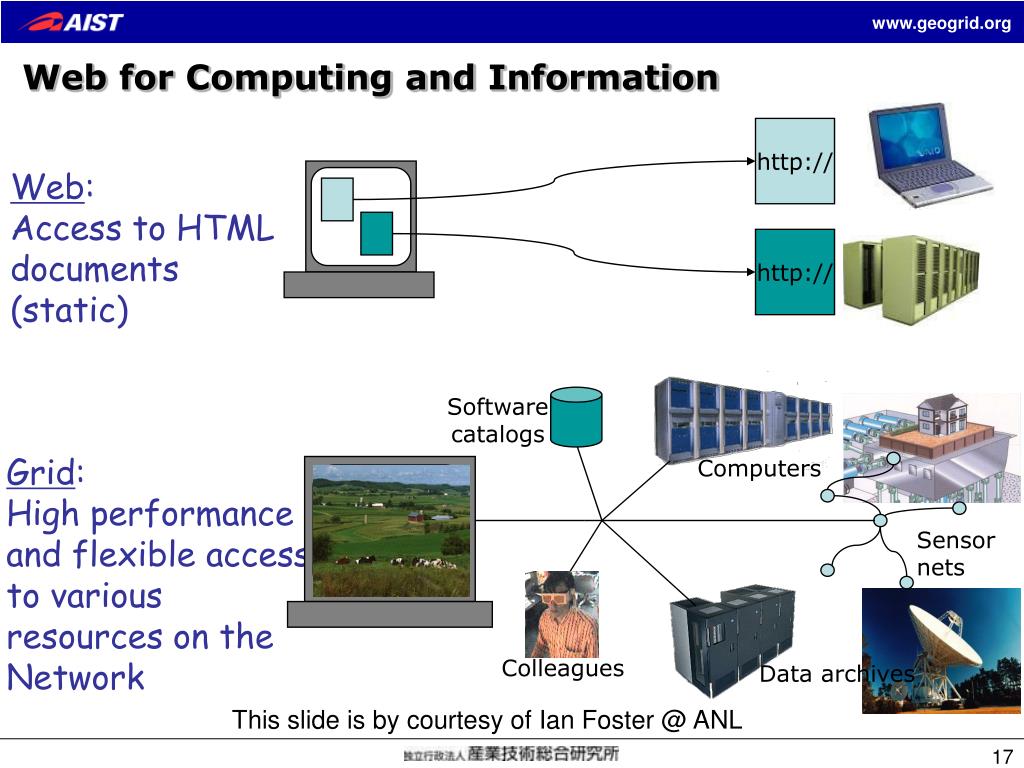 AIST

www.geogrid.org

Web for Computing and Information

Web:
Access to HTML documents (static)

http://

http://

Grid:
High performance and flexible access to various resources on the Network

Software catalogs

Computers

Sensor nets

Colleagues

Data archives

This slide is by courtesy of Ian Foster @ ANL

独立行政法人 産業技術総合研究所

17